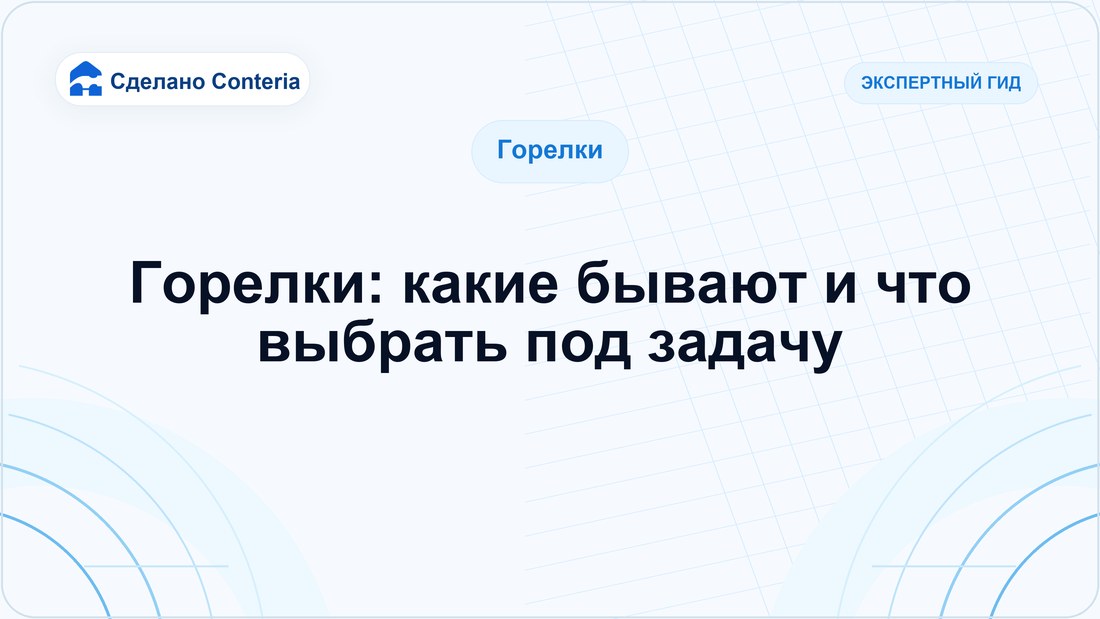 Сделано Conteria

ЭКСПЕРТНЫЙ ГИД

Горелки

Горелки: какие бывают и что выбрать под задачу